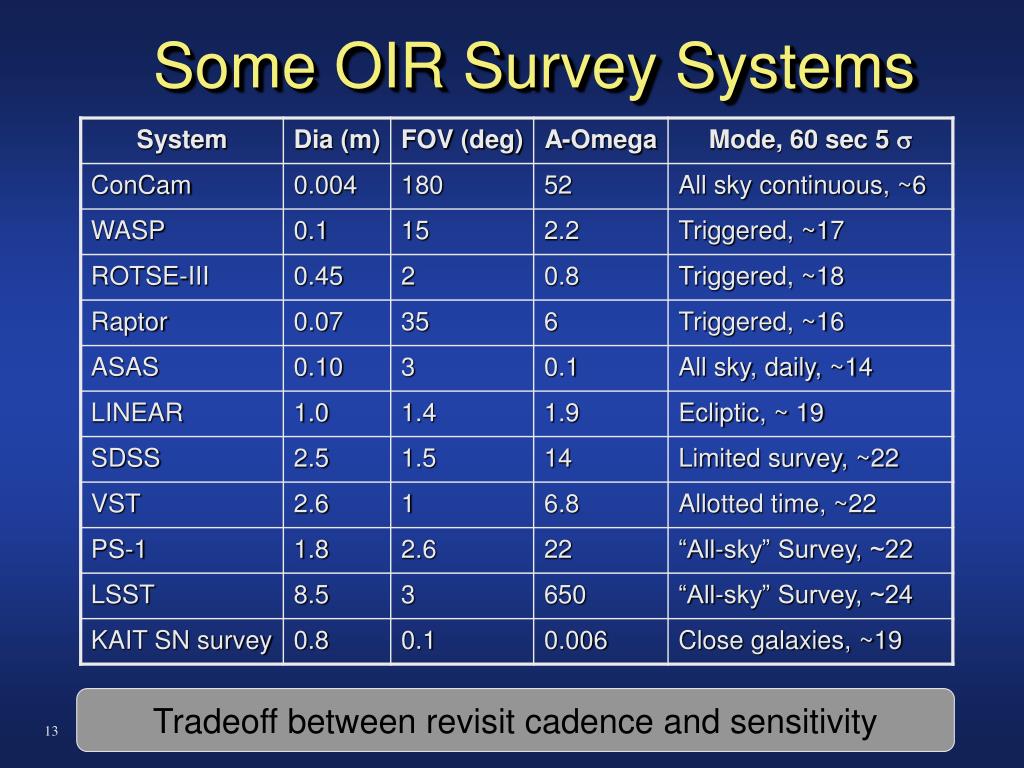 Some OIR Survey Systems

| System | Dia (m) | FOV (deg) | A-Omega | Mode, 60 sec 5 $\sigma$ |
|---|---|---|---|---|
| ConCam | 0.004 | 180 | 52 | All sky continuous, ~6 |
| WASP | 0.1 | 15 | 2.2 | Triggered, ~17 |
| ROTSE-III | 0.45 | 2 | 0.8 | Triggered, ~18 |
| Raptor | 0.07 | 35 | 6 | Triggered, ~16 |
| ASAS | 0.10 | 3 | 0.1 | All sky, daily, ~14 |
| LINEAR | 1.0 | 1.4 | 1.9 | Ecliptic, ~ 19 |
| SDSS | 2.5 | 1.5 | 14 | Limited survey, ~22 |
| VST | 2.6 | 1 | 6.8 | Allotted time, ~22 |
| PS-1 | 1.8 | 2.6 | 22 | “All-sky” Survey, ~22 |
| LSST | 8.5 | 3 | 650 | “All-sky” Survey, ~24 |
| KAIT SN survey | 0.8 | 0.1 | 0.006 | Close galaxies, ~19 |

Tradeoff between revisit cadence and sensitivity

13